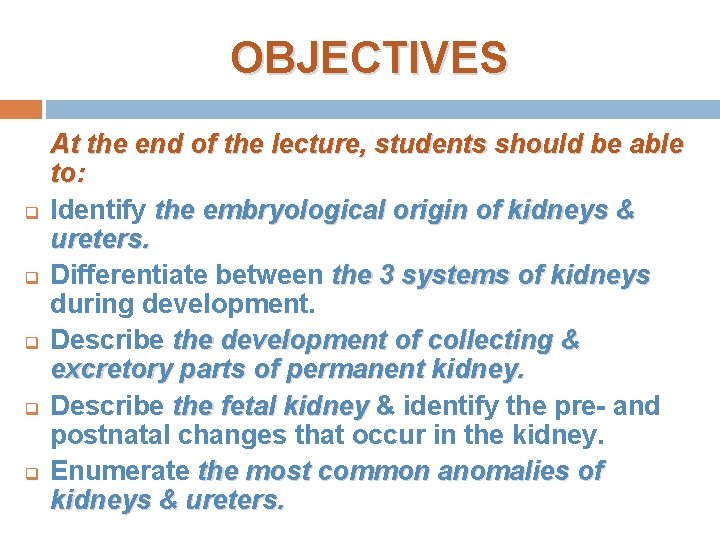 OBJECTIVES

At the end of the lecture, students should be able to:

- Identify the embryological origin of kidneys & ureters.
- Differentiate between the 3 systems of kidneys during development.
- Describe the development of collecting & excretory parts of permanent kidney.
- Describe the fetal kidney & identify the pre- and postnatal changes that occur in the kidney.
- Enumerate the most common anomalies of kidneys & ureters.